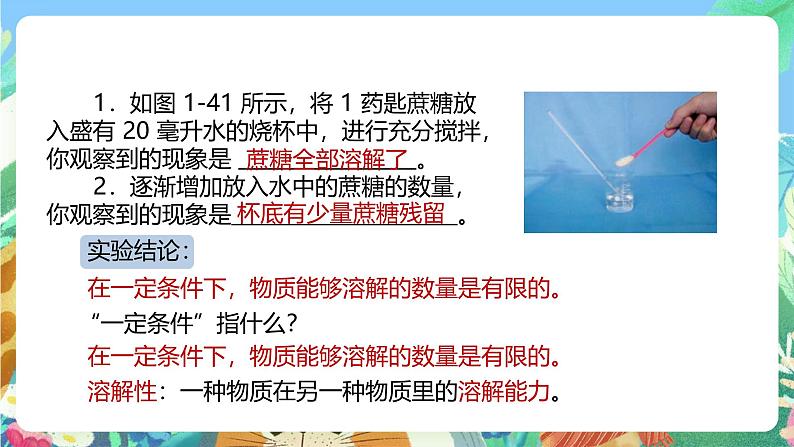 1．如图 1-41 所示，将 1 药匙蔗糖放入盛有 20 毫升水的烧杯中，进行充分搅拌，你观察到的现象是 蔗糖全部溶解了 。

2．逐渐增加放入水中的蔗糖的数量，你观察到的现象是 杯底有少量蔗糖残留 。

实验结论：

在一定条件下，物质能够溶解的数量是有限的。

“一定条件”指什么？

在一定条件下，物质能够溶解的数量是有限的。

溶解性：一种物质在另一种物质里的溶解能力。